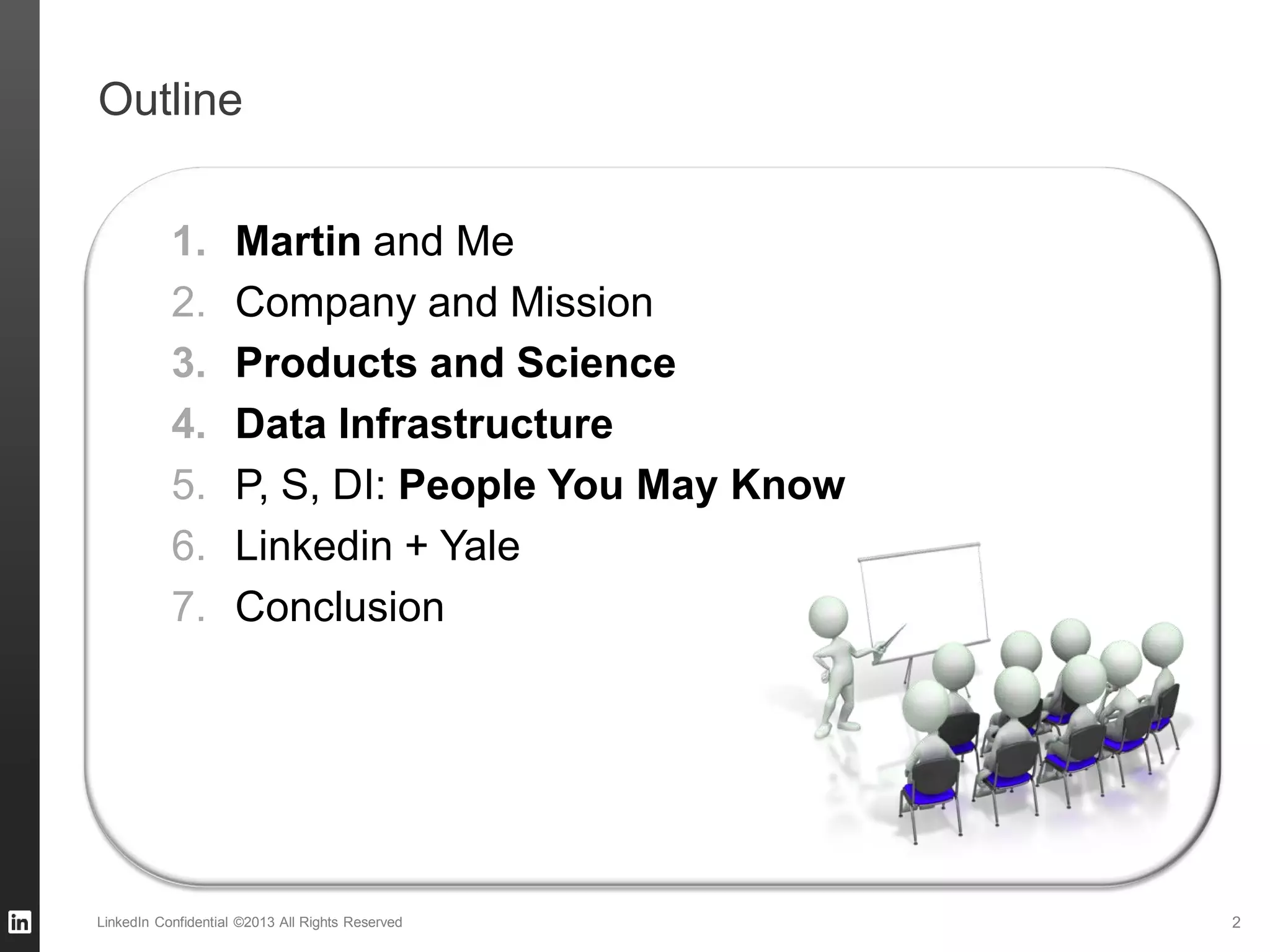 Outline

1. Martin and Me
2. Company and Mission
3. Products and Science
4. Data Infrastructure
5. P, S, DI: People You May Know
6. Linkedin + Yale
7. Conclusion

in

LinkedIn Confidential ©2013 All Rights Reserved

2